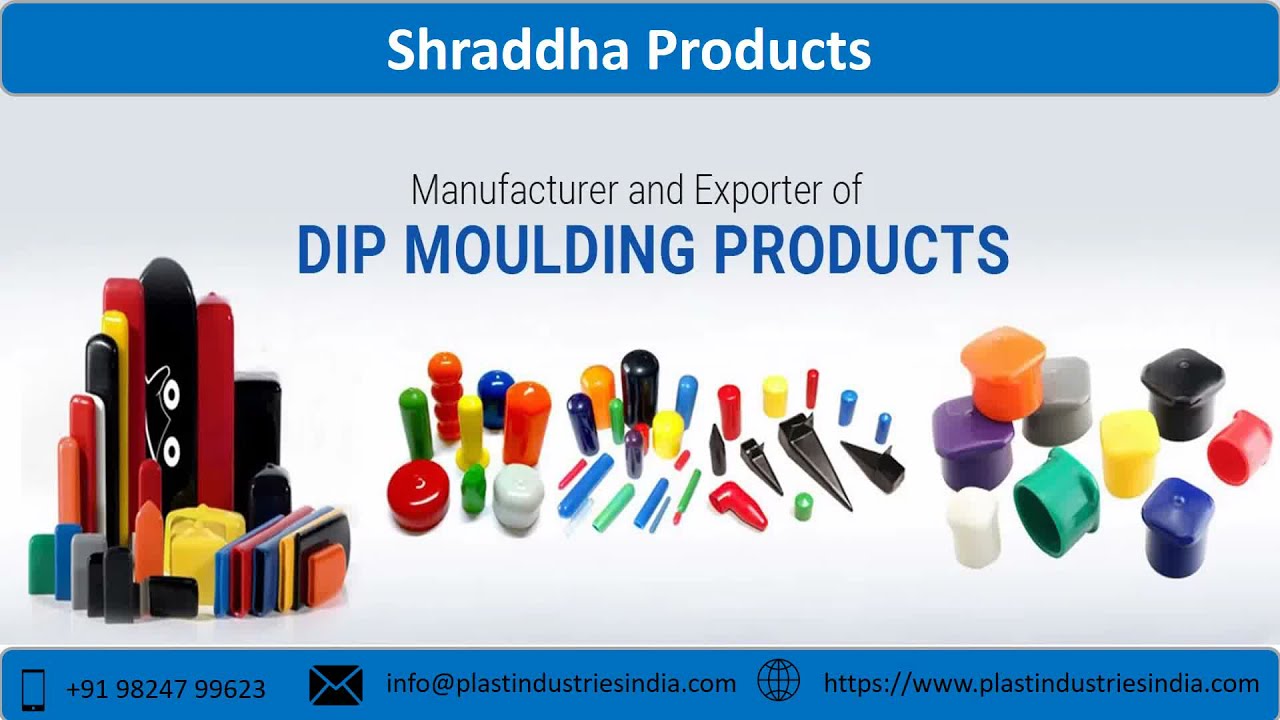 Shraddha Products

Manufacturer and Exporter of
DIP MOULDING PRODUCTS

+91 98247 99623 info@plastindustriesindia.com https://www.plastindustriesindia.com